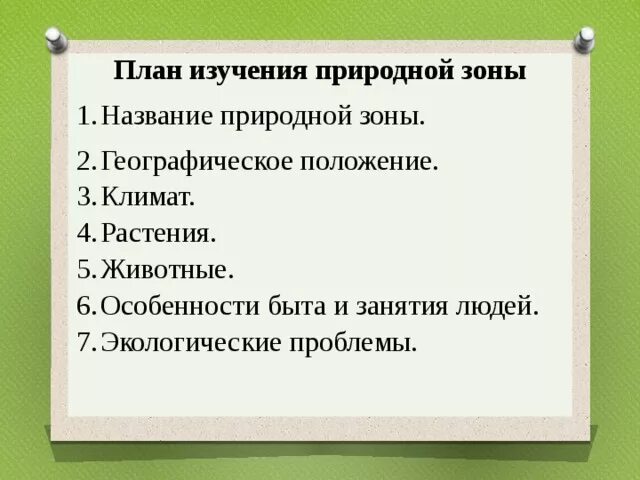 План изучения природной зоны

1. Название природной зоны.
2. Географическое положение.
3. Климат.
4. Растения.
5. Животные.
6. Особенности быта и занятия людей.
7. Экологические проблемы.